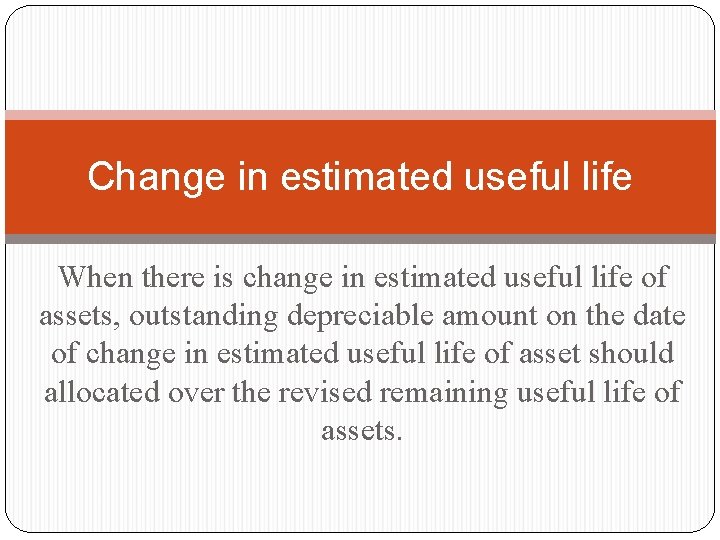 Change in estimated useful life

When there is change in estimated useful life of assets, outstanding depreciable amount on the date of change in estimated useful life of asset should allocated over the revised remaining useful life of assets.